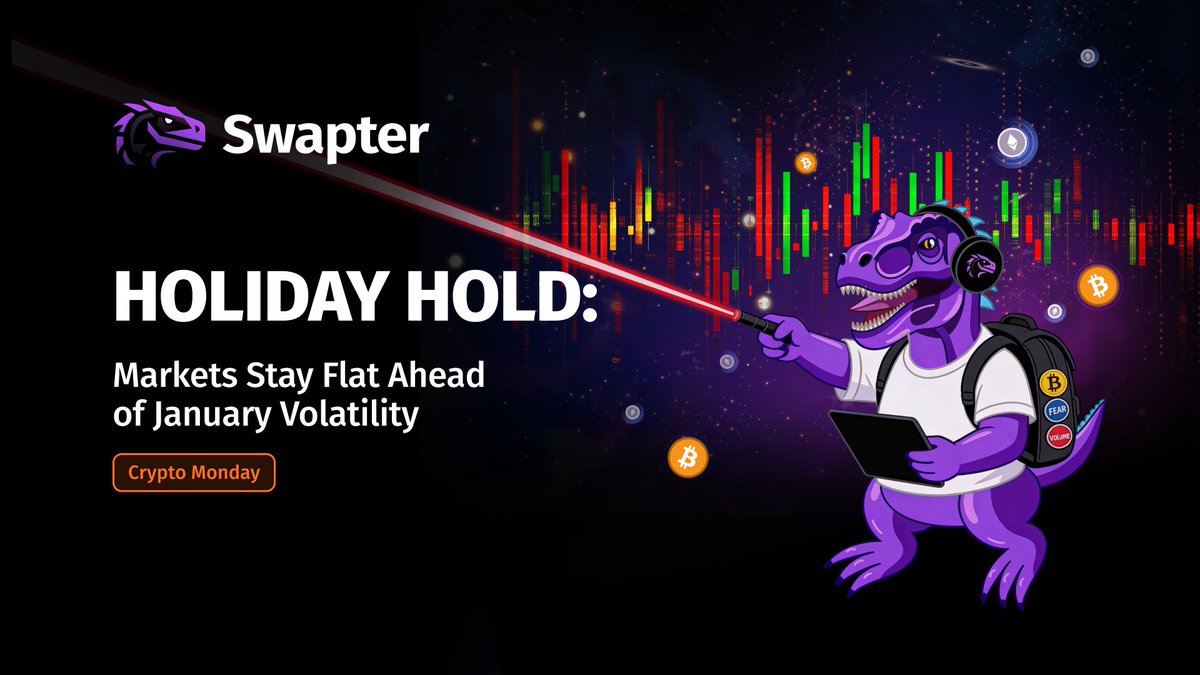 Swapter

HOLIDAY HOLD:

Markets Stay Flat Ahead of January Volatility

Crypto Monday

FEAR

VOLUME